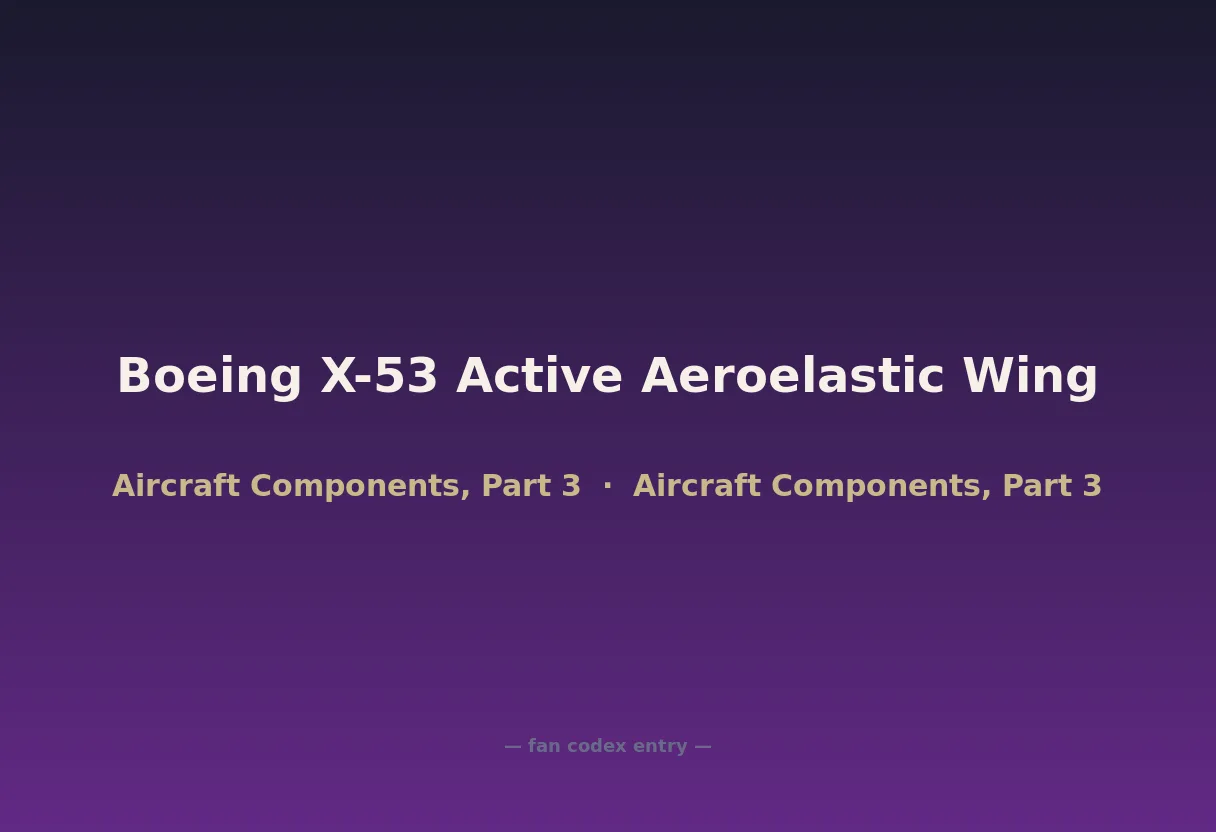 Boeing X-53 Active Aeroelastic Wing

Aircraft Components, Part 3 · Aircraft Components, Part 3

— fan codex entry —